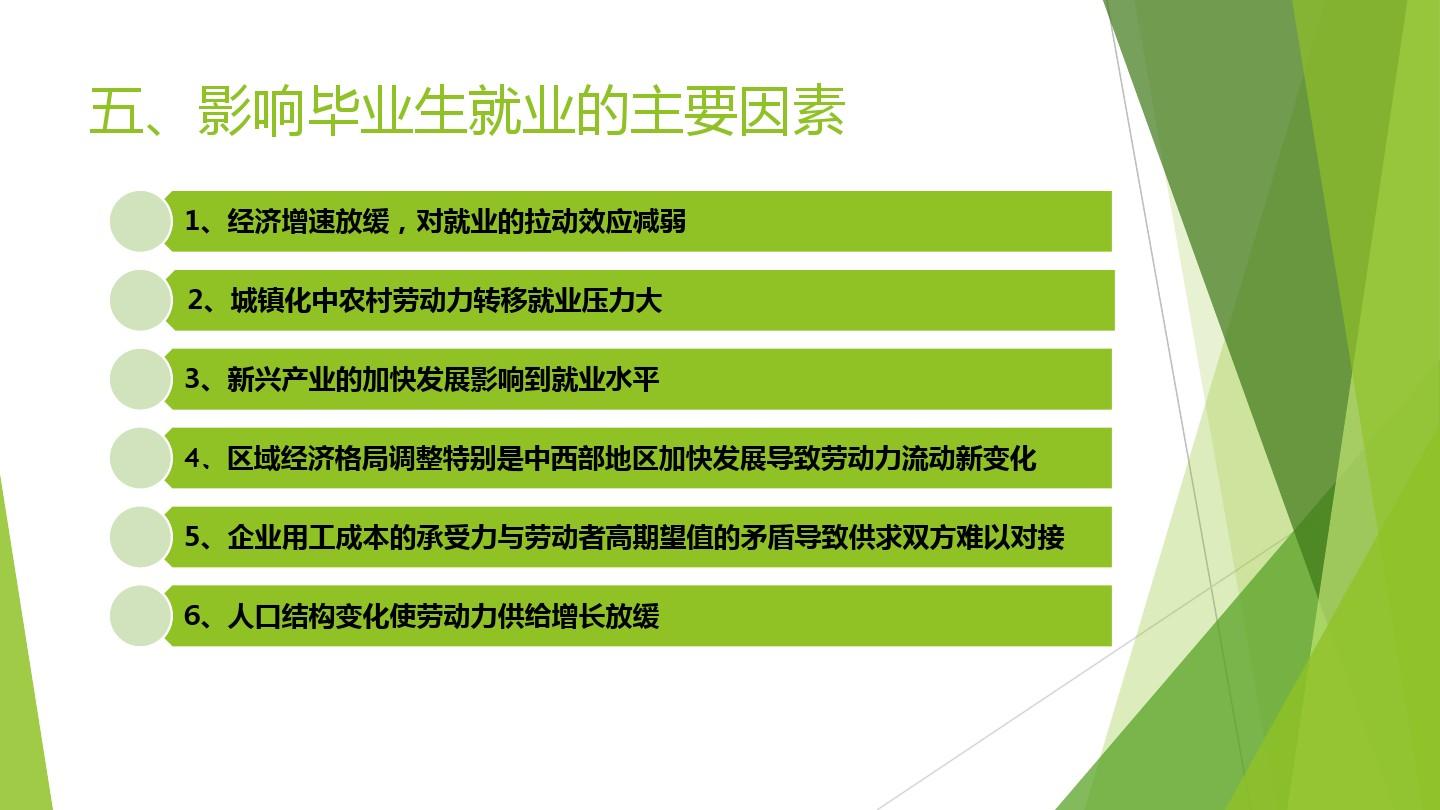 五、影响毕业生就业的主要因素

1、经济增速放缓，对就业的拉动效应减弱

2、城镇化中农村劳动力转移就业压力大

3、新兴产业的加快发展影响到就业水平

4、区域经济格局调整特别是中西部地区加快发展导致劳动力流动新变化

5、企业用工成本的承受力与劳动者高期望值的矛盾导致供求双方难以对接

6、人口结构变化使劳动力供给增长放缓